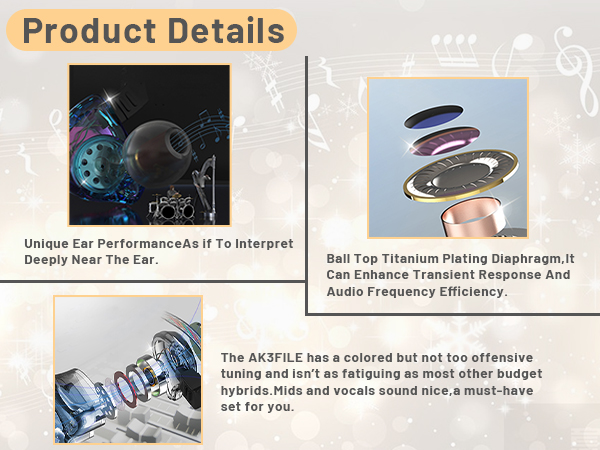 Product Details

Unique Ear PerformanceAs if To Interpret Deeply Near The Ear.

Ball Top Titanium Plating Diaphragm,It Can Enhance Transient Response And Audio Frequency Efficiency.

The AK3FILE has a colored but not too offensive tuning and isn't as fatiguing as most other budget hybrids.Mids and vocals sound nice,a must-have set for you.